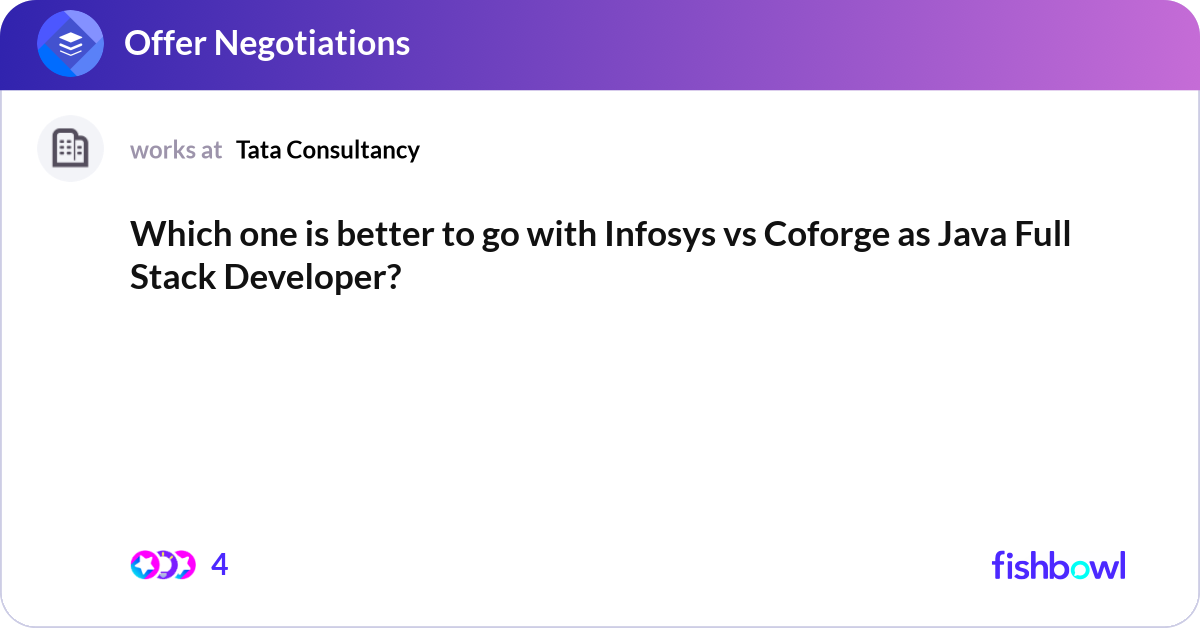 Offer Negotiations

works at Tata Consultancy

Which one is better to go with Infosys vs Coforge as Java Full Stack Developer?

4

fishbowl